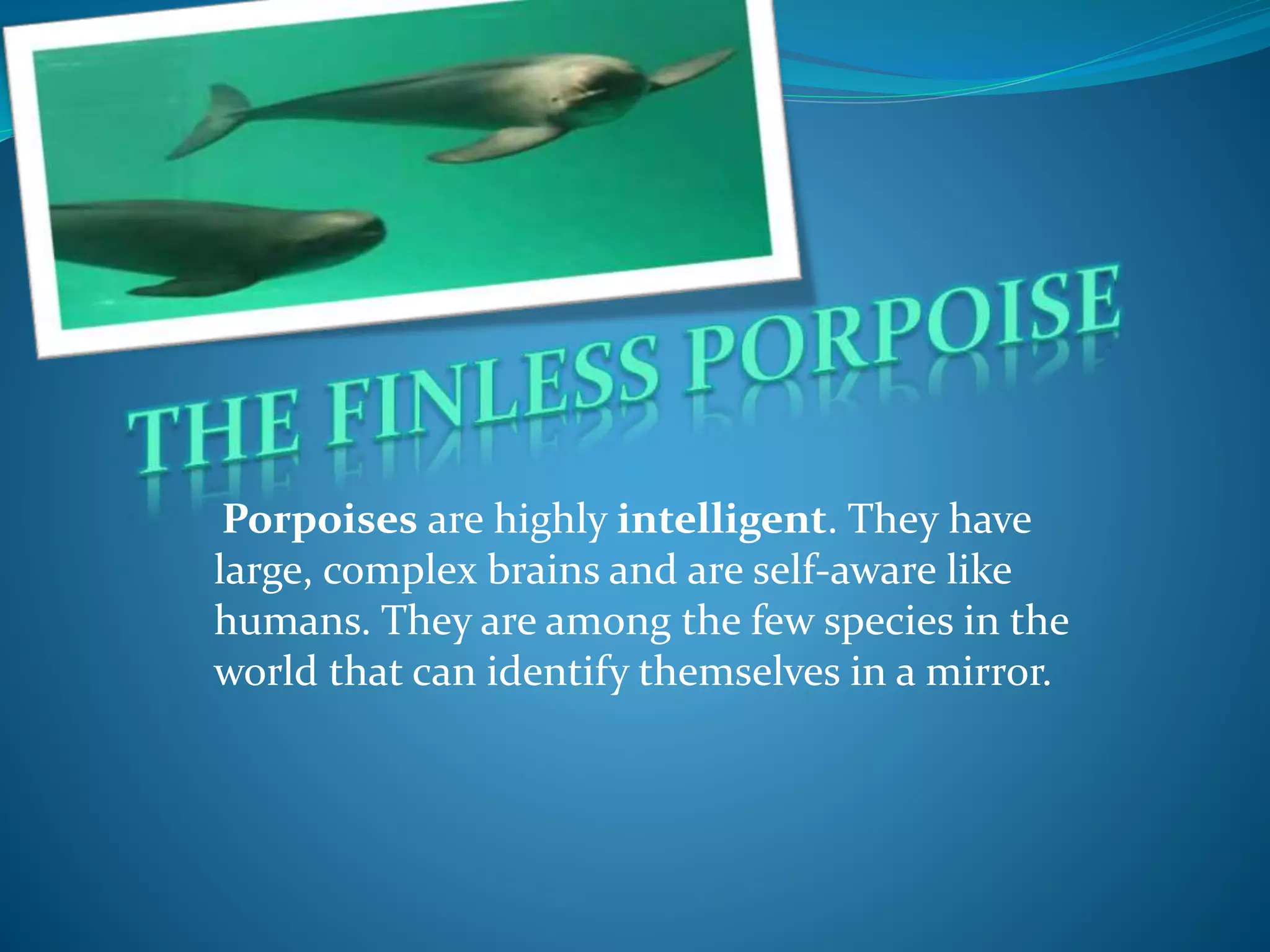 THE FINLESS PORPOISE

Porpoises are highly intelligent. They have large, complex brains and are self-aware like humans. They are among the few species in the world that can identify themselves in a mirror.